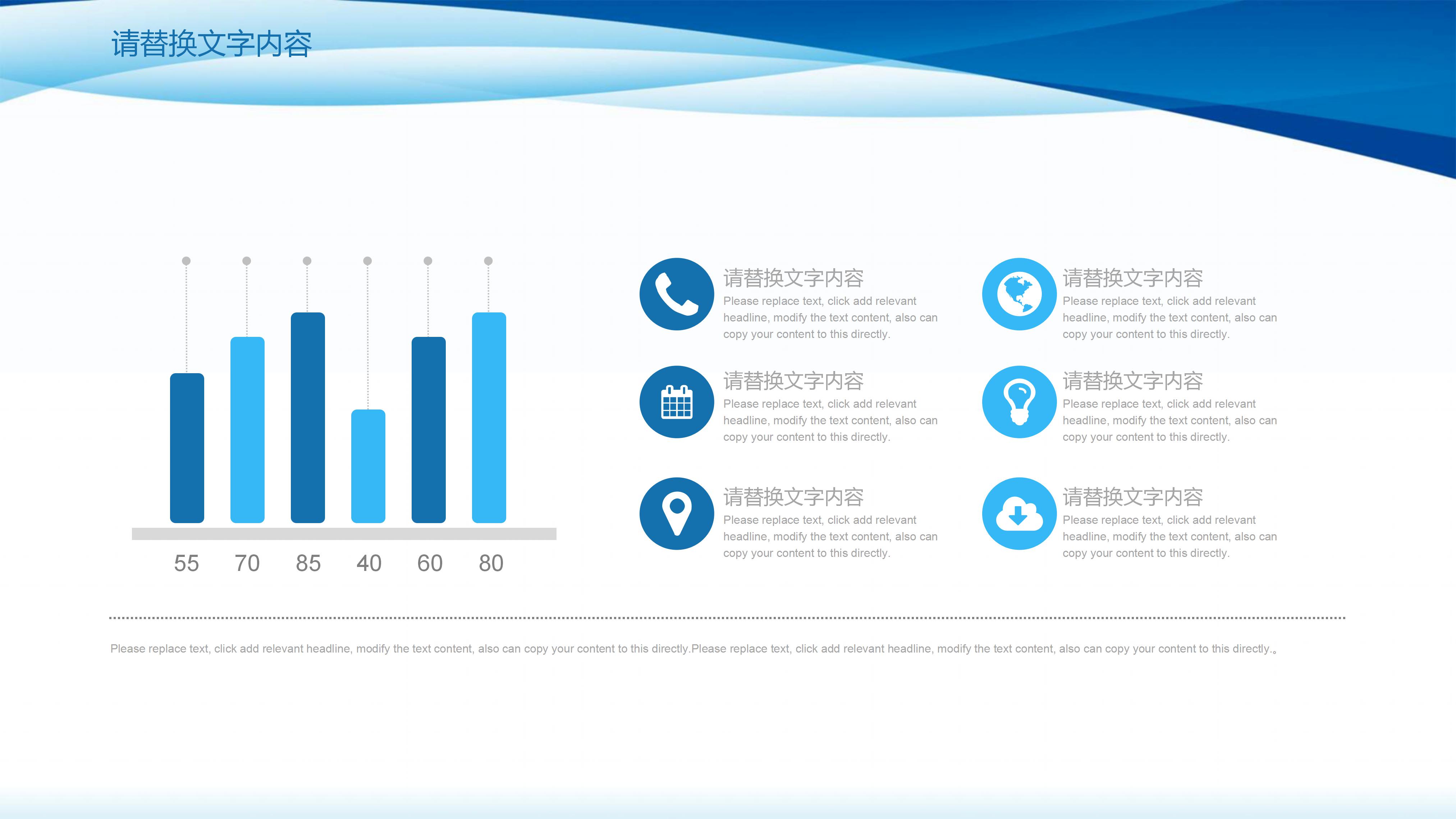 请替换文字内容

55 70 85 40 60 80

请替换文字内容
Please replace text, click add relevant headline, modify the text content, also can copy your content to this directly.

请替换文字内容
Please replace text, click add relevant headline, modify the text content, also can copy your content to this directly.

请替换文字内容
Please replace text, click add relevant headline, modify the text content, also can copy your content to this directly.

请替换文字内容
Please replace text, click add relevant headline, modify the text content, also can copy your content to this directly.

请替换文字内容
Please replace text, click add relevant headline, modify the text content, also can copy your content to this directly.

请替换文字内容
Please replace text, click add relevant headline, modify the text content, also can copy your content to this directly.

Please replace text, click add relevant headline, modify the text content, also can copy your content to this directly.Please replace text, click add relevant headline, modify the text content, also can copy your content to this directly.。